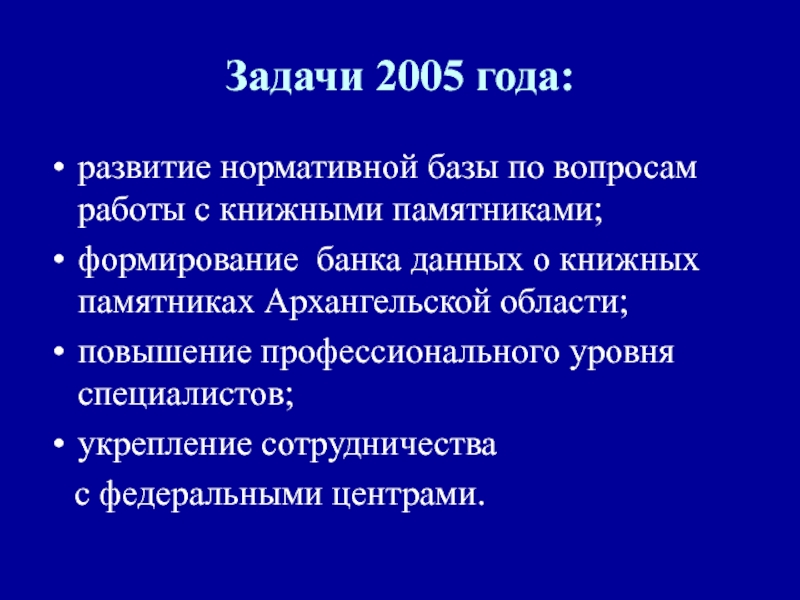 Задачи 2005 года:

• развитие нормативной базы по вопросам работы с книжными памятниками;
• формирование банка данных о книжных памятниках Архангельской области;
• повышение профессионального уровня специалистов;
• укрепление сотрудничества с федеральными центрами.